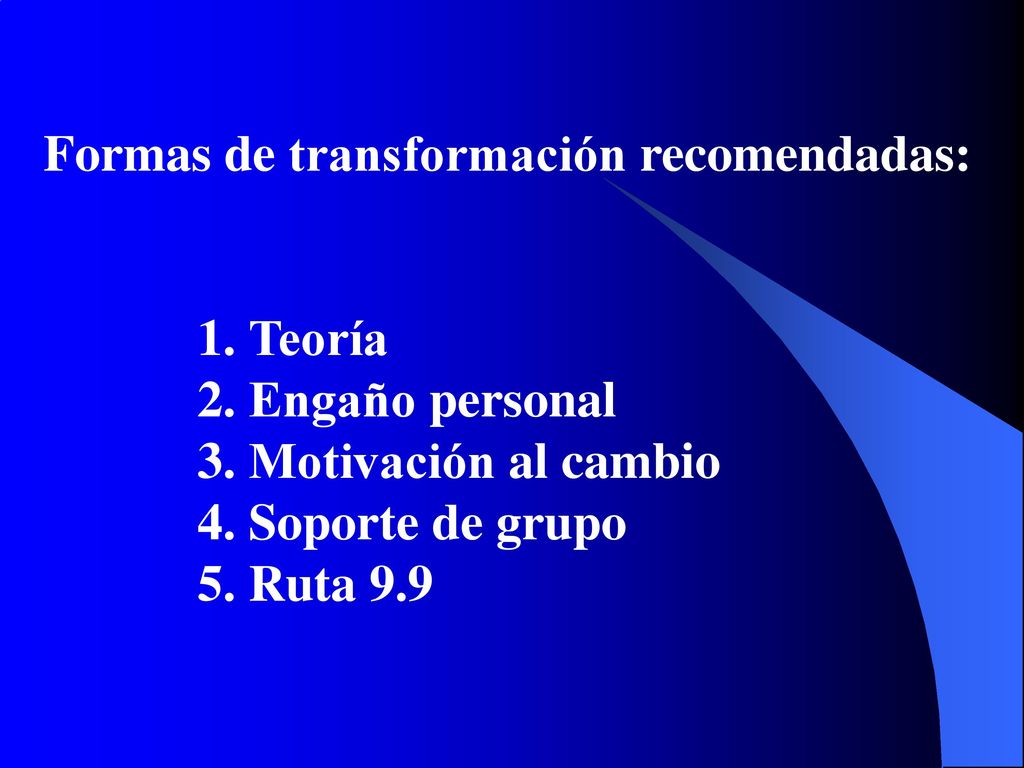 Formas de transformación recomendadas:

1. Teoría
2. Engaño personal
3. Motivación al cambio
4. Soporte de grupo
5. Ruta 9.9